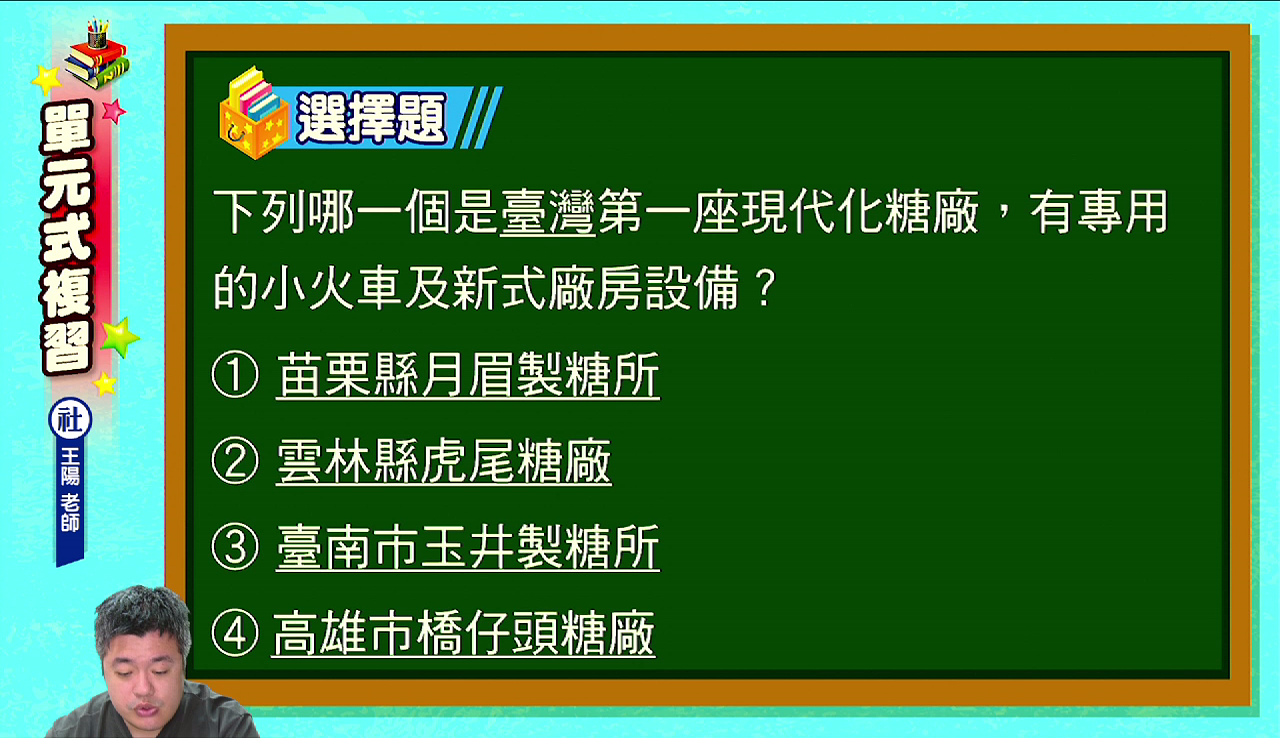 單元式複習
社
王陽 老師

選擇題

下列哪一個是臺灣第一座現代化糖廠，有專用的小火車及新式廠房設備？

① 苗栗縣月眉製糖所
② 雲林縣虎尾糖廠
③ 臺南市玉井製糖所
④ 高雄市橋仔頭糖廠